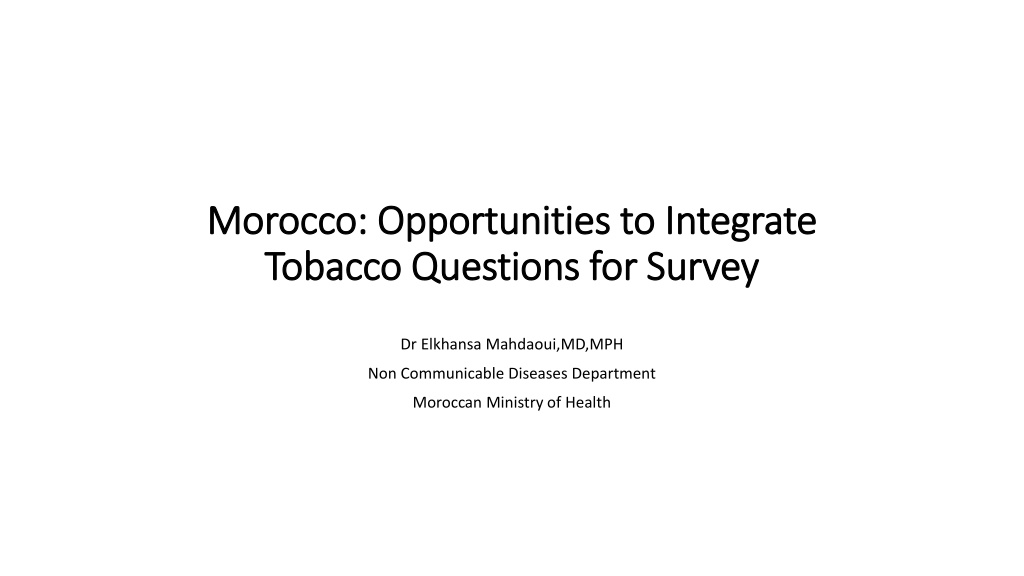 Morocco: Opportunities to Integrate Tobacco Questions for Survey

Dr Elkhansa Mahdaoui,MD,MPH

Non Communicable Diseases Department

Moroccan Ministry of Health